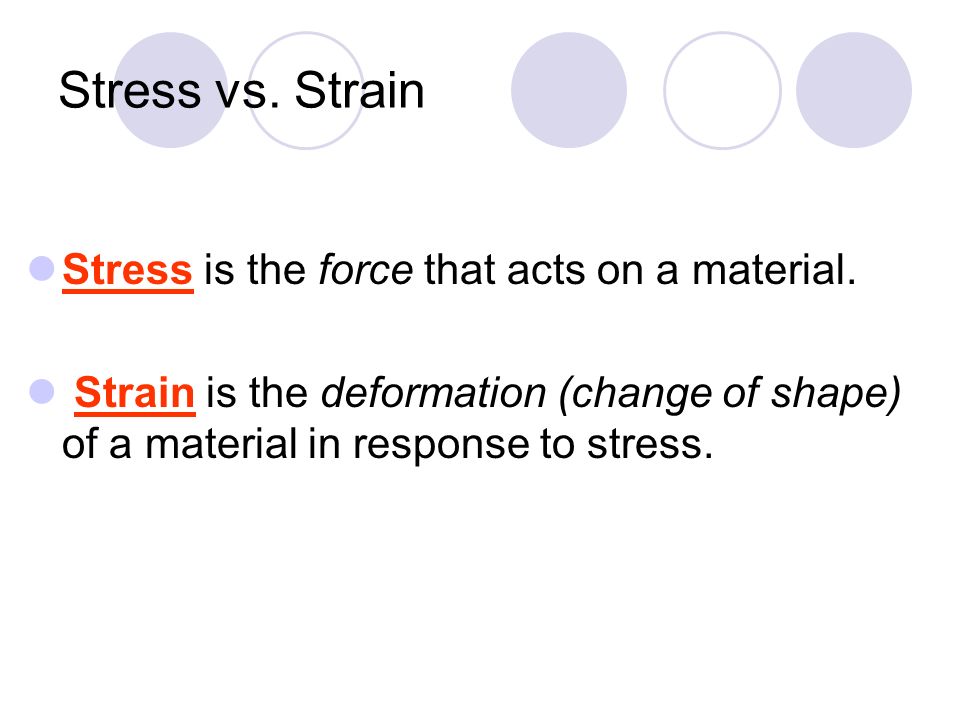 Stress vs. Strain

Stress is the force that acts on a material.

Strain is the deformation (change of shape) of a material in response to stress.